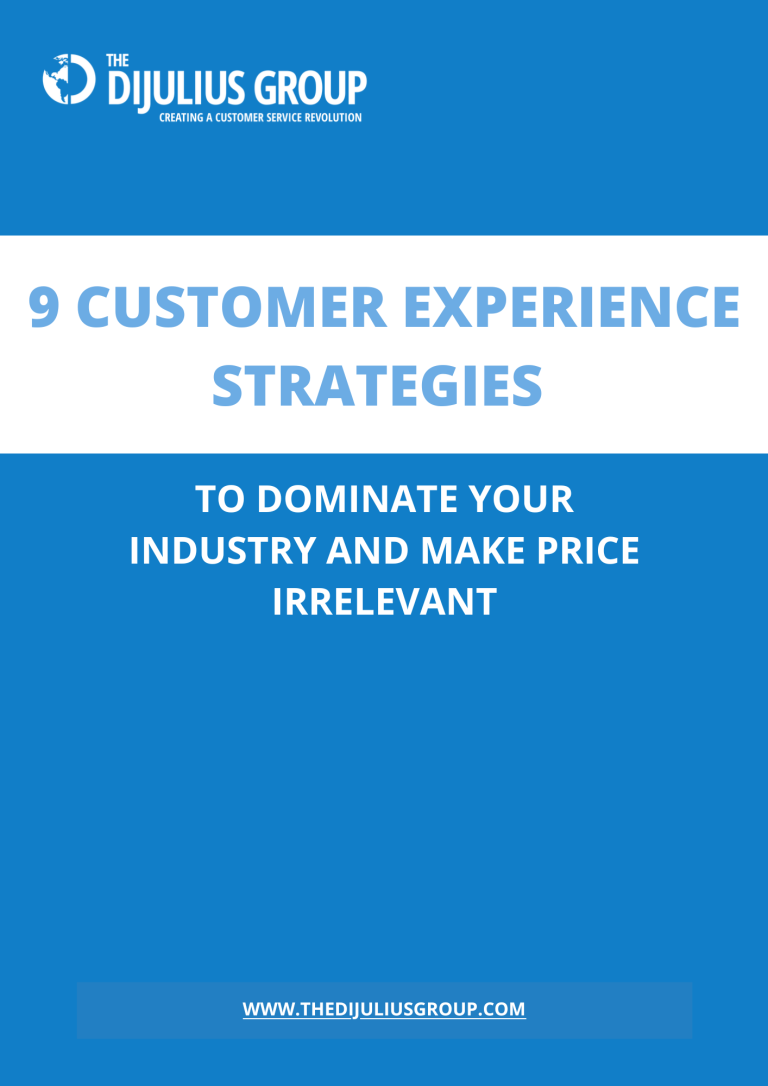 THE
DIJULIUS GROUP
CREATING A CUSTOMER SERVICE REVOLUTION

9 CUSTOMER EXPERIENCE STRATEGIES

TO DOMINATE YOUR INDUSTRY AND MAKE PRICE IRRELEVANT

WWW.THEDIJULIUSGROUP.COM